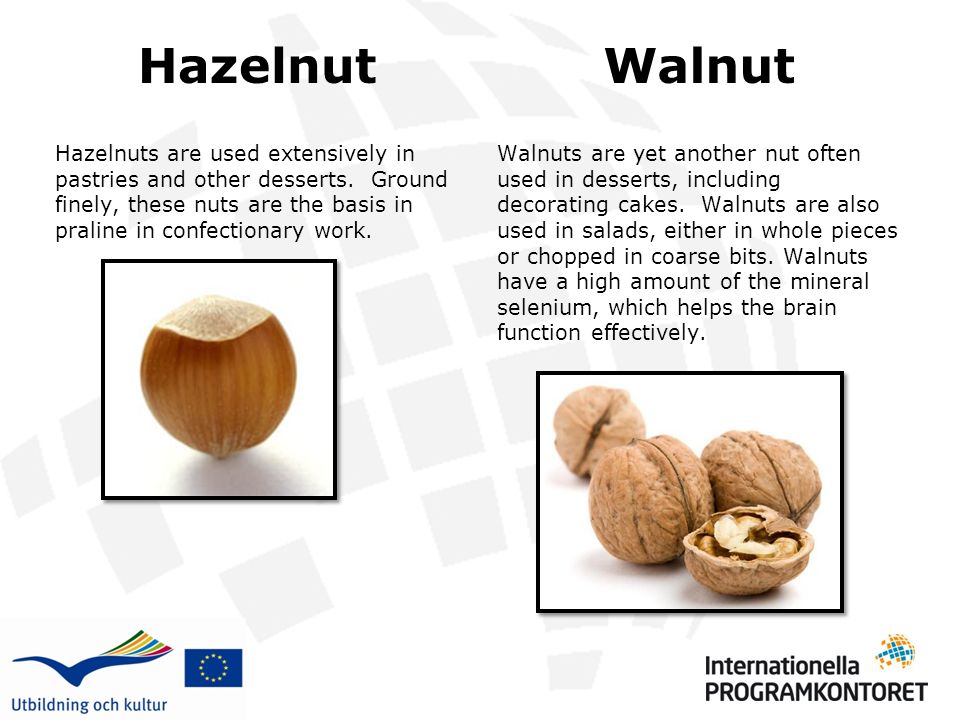 Hazelnut

Hazelnuts are used extensively in pastries and other desserts. Ground finely, these nuts are the basis in praline in confectionary work.

Walnut

Walnuts are yet another nut often used in desserts, including decorating cakes. Walnuts are also used in salads, either in whole pieces or chopped in coarse bits. Walnuts have a high amount of the mineral selenium, which helps the brain function effectively.

Utbildning och kultur

Internationella
PROGRAMKONTORET